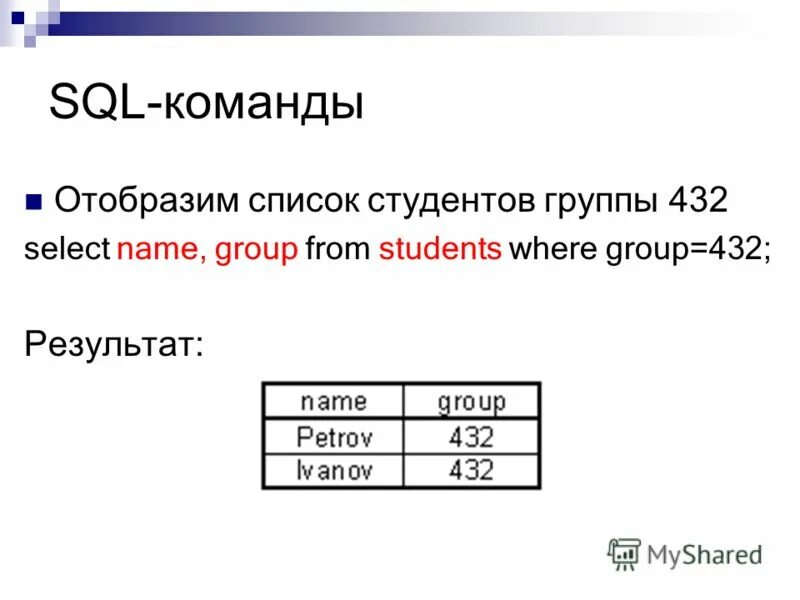 SQL-команды

Отобразим список студентов группы 432

select name, group from students where group=432;

Результат:

| name | group |
|---|---|
| Petrov | 432 |
| Ivanov | 432 |

MyShared